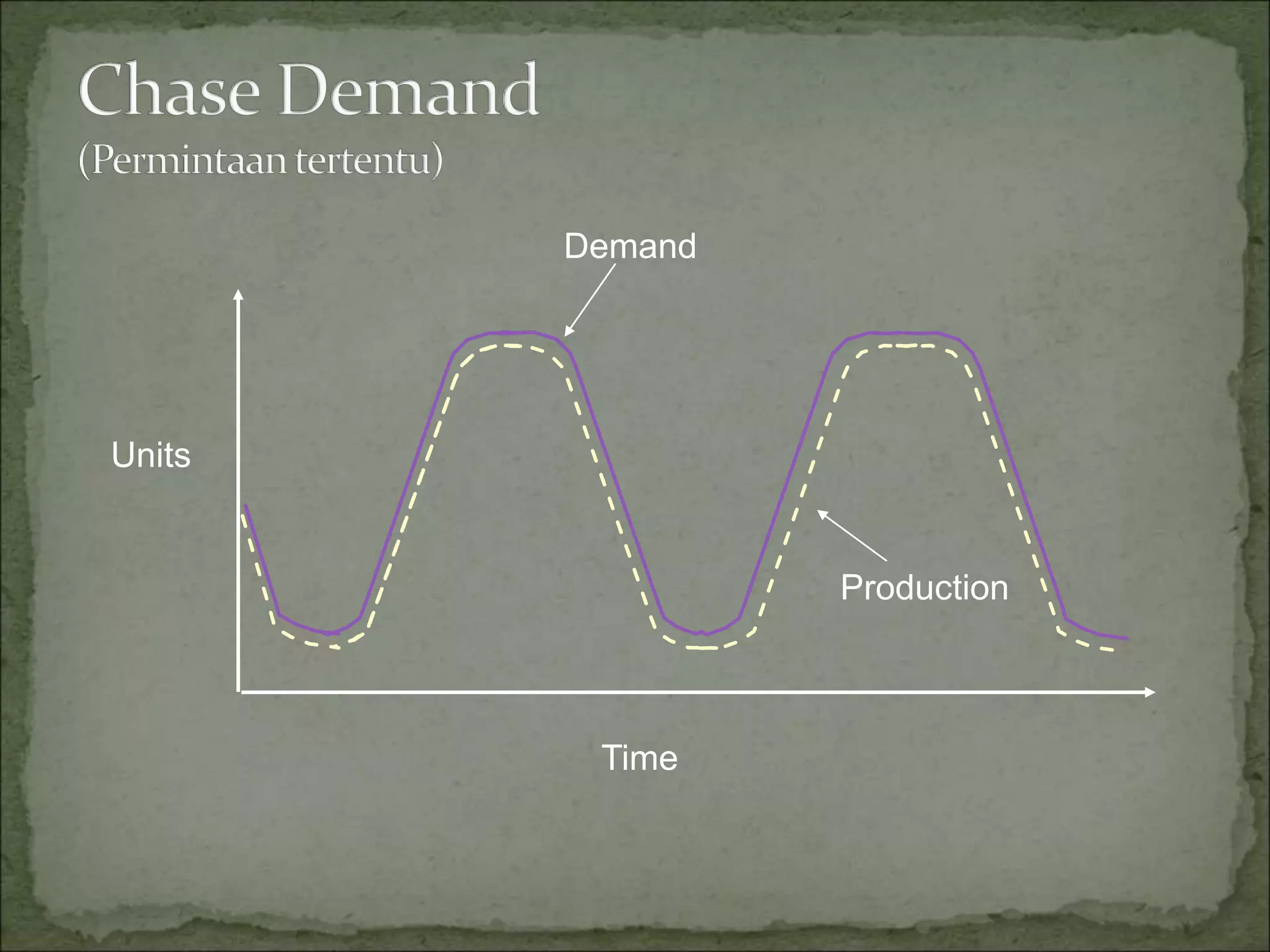 Chase Demand
(Permintaan tertentu)

Demand

Units

Production

Time